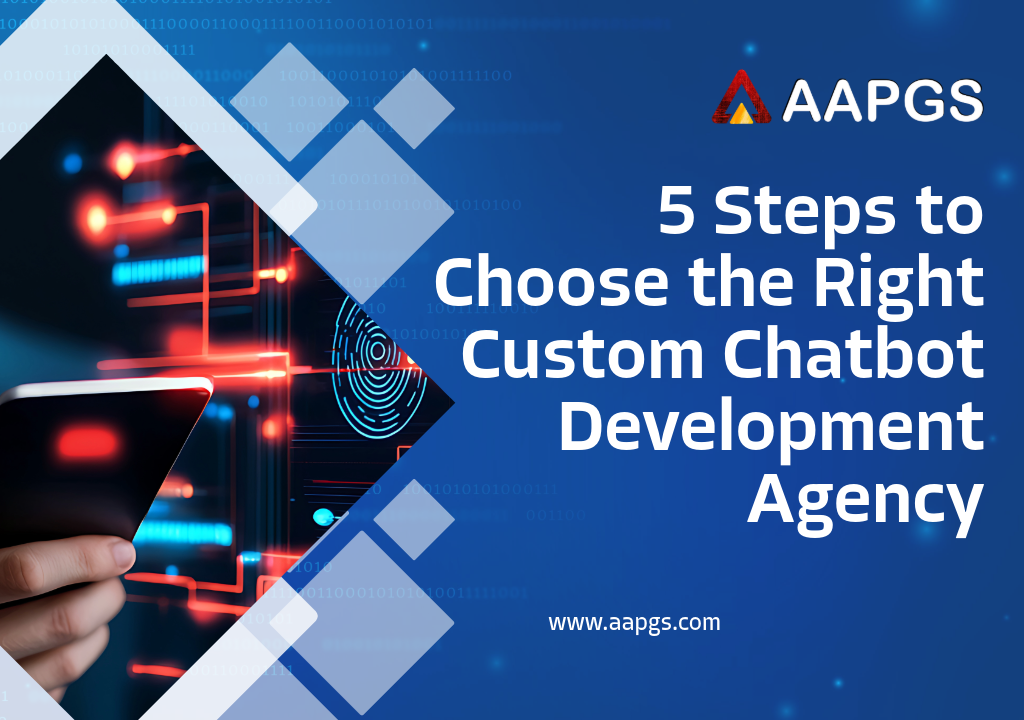 AAPGS

5 Steps to Choose the Right Custom Chatbot Development Agency

www.aapgs.com